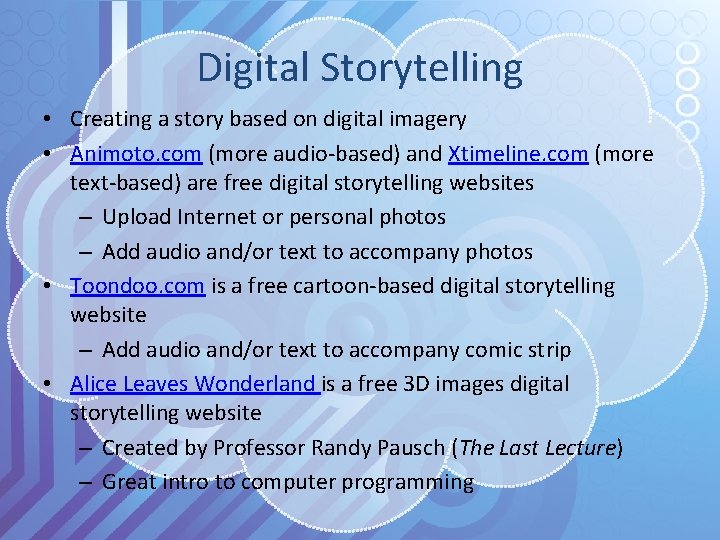 Digital Storytelling

• Creating a story based on digital imagery
• Animoto.com (more audio-based) and Xtimeline.com (more text-based) are free digital storytelling websites
  – Upload Internet or personal photos
  – Add audio and/or text to accompany photos
• Toondoo.com is a free cartoon-based digital storytelling website
  – Add audio and/or text to accompany comic strip
• Alice Leaves Wonderland is a free 3D images digital storytelling website
  – Created by Professor Randy Pausch (The Last Lecture)
  – Great intro to computer programming